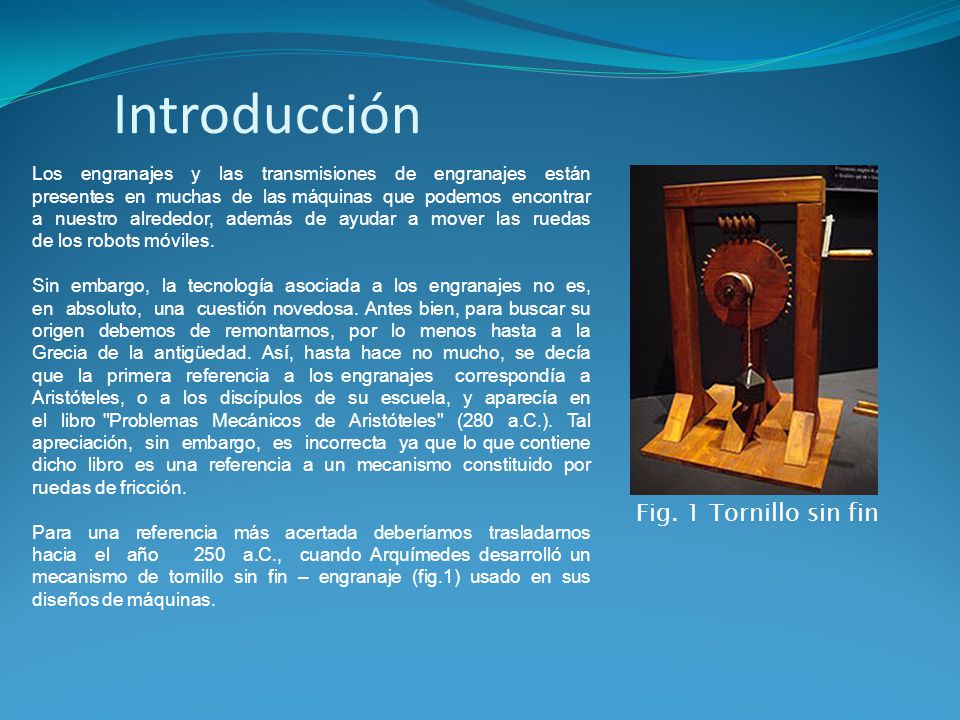 Introducción

Los engranajes y las transmisiones de engranajes están presentes en muchas de las máquinas que podemos encontrar a nuestro alrededor, además de ayudar a mover las ruedas de los robots móviles.

Sin embargo, la tecnología asociada a los engranajes no es, en absoluto, una cuestión novedosa. Antes bien, para buscar su origen debemos de remontarnos, por lo menos hasta a la Grecia de la antigüedad. Así, hasta hace no mucho, se decía que la primera referencia a los engranajes correspondía a Aristóteles, o a los discípulos de su escuela, y aparecía en el libro "Problemas Mecánicos de Aristóteles" (280 a.C.). Tal apreciación, sin embargo, es incorrecta ya que lo que contiene dicho libro es una referencia a un mecanismo constituido por ruedas de fricción.

Para una referencia más acertada deberíamos trasladarnos hacia el año 250 a.C., cuando Arquímedes desarrolló un mecanismo de tornillo sin fin – engranaje (fig.1) usado en sus diseños de máquinas.

Fig. 1 Tornillo sin fin